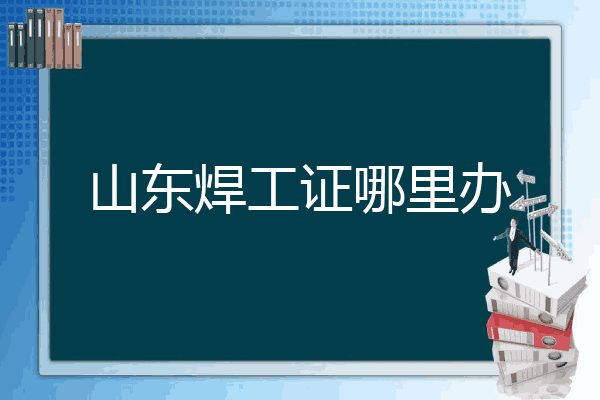 山东焊工证哪里办